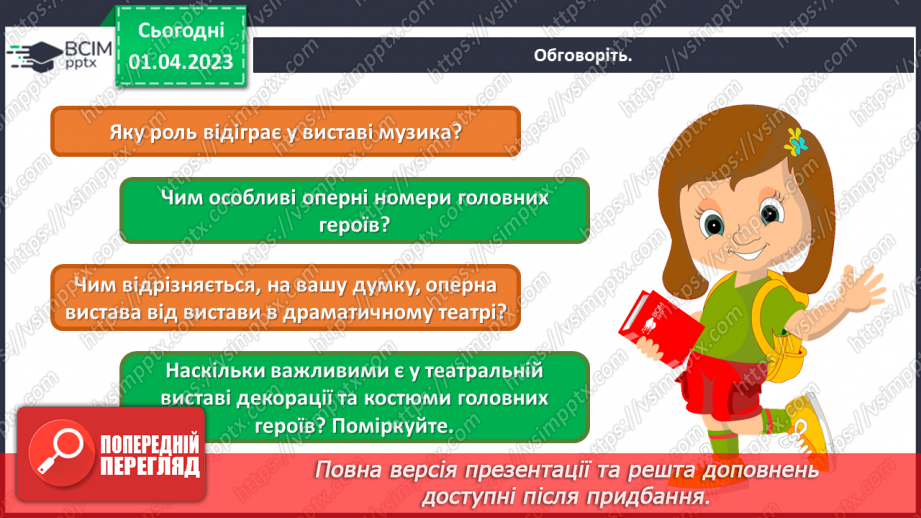 ВСІМ pptx

Сьогодні 01.04.2023

Обговоріть.

Яку роль відіграє у виставі музика?

Чим особливі оперні номери головних героїв?

Чим відрізняється, на вашу думку, оперна вистава від вистави в драматичному театрі?

Наскільки важливими є у театральній виставі декорації та костюми головних героїв? Поміркуйте.

ПОПЕРЕДНІЙ ПЕРЕГЛЯД

Повна версія презентації та решта доповнень доступні після придбання.

https://vsimpptx.com